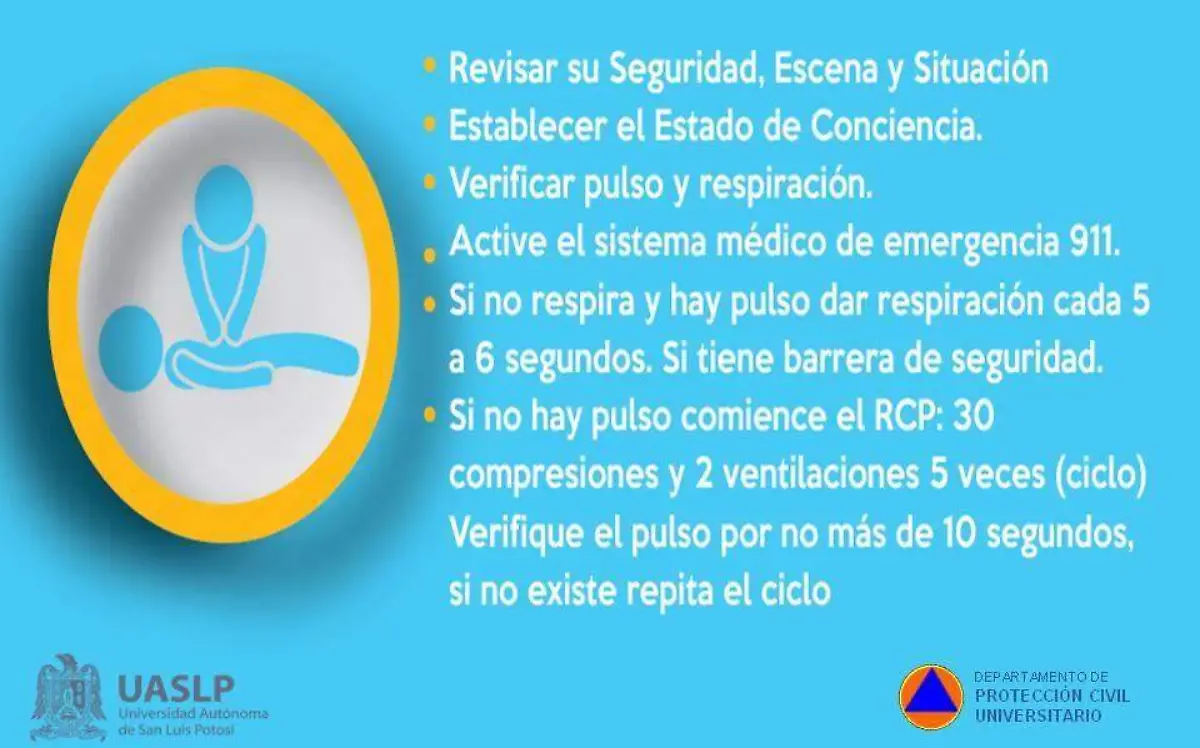 • Revisar su Seguridad, Escena y Situación
• Establecer el Estado de Conciencia.
• Verificar pulso y respiración.
• Active el sistema médico de emergencia 911.
• Si no respira y hay pulso dar respiración cada 5 a 6 segundos. Si tiene barrera de seguridad.
• Si no hay pulso comience el RCP: 30 compresiones y 2 ventilaciones 5 veces (ciclo) Verifique el pulso por no más de 10 segundos, si no existe repita el ciclo

UASLP
Universidad Autónoma de San Luis Potosí

DEPARTAMENTO DE
PROTECCIÓN CIVIL
UNIVERSITARIO